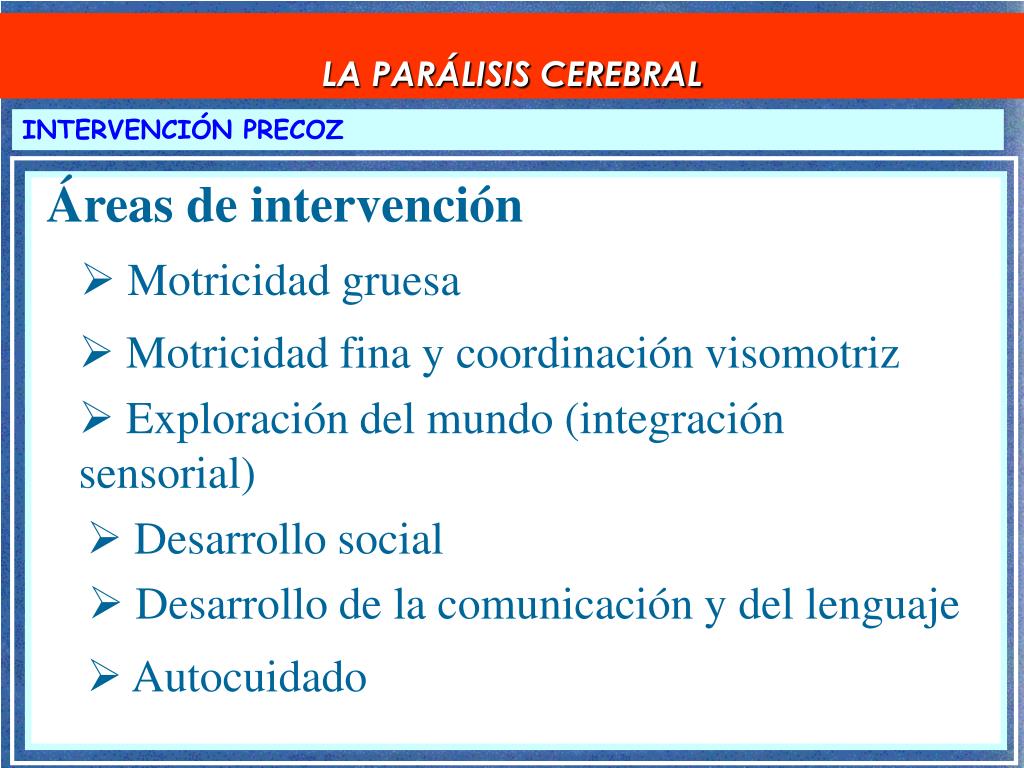 LA PARÁLISIS CEREBRAL

INTERVENCIÓN PRECOZ

Áreas de intervención

➢ Motricidad gruesa

➢ Motricidad fina y coordinación visomotriz

➢ Exploración del mundo (integración sensorial)

➢ Desarrollo social

➢ Desarrollo de la comunicación y del lenguaje

➢ Autocuidado